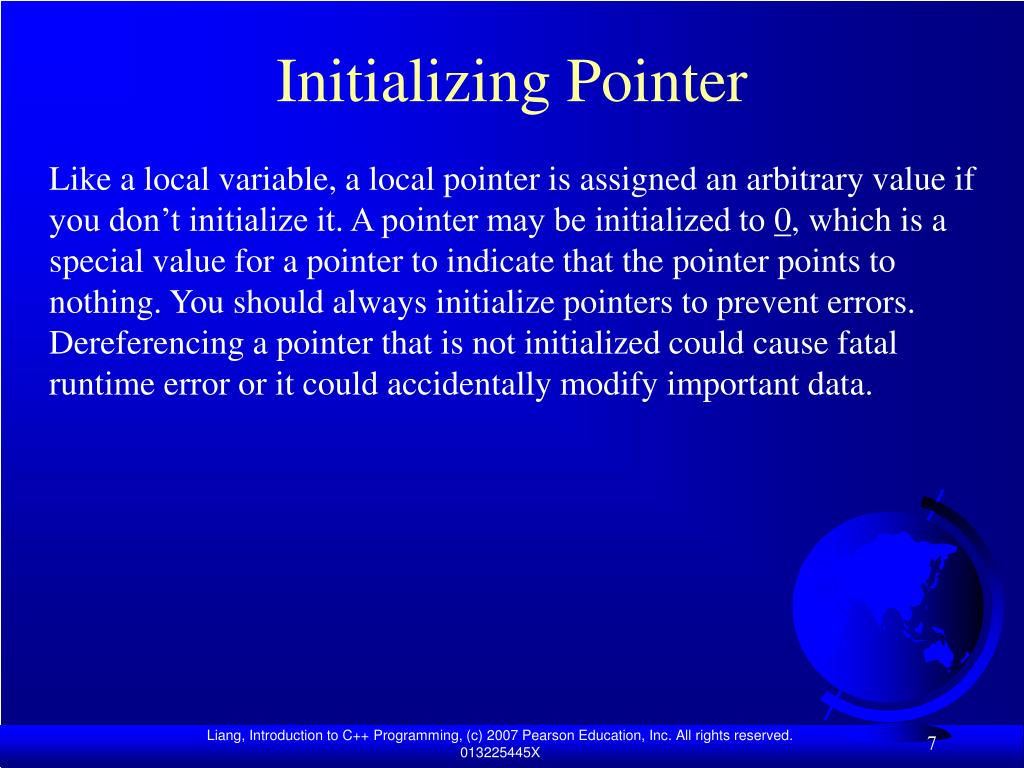 Initializing Pointer

Like a local variable, a local pointer is assigned an arbitrary value if you don’t initialize it. A pointer may be initialized to 0, which is a special value for a pointer to indicate that the pointer points to nothing. You should always initialize pointers to prevent errors. Dereferencing a pointer that is not initialized could cause fatal runtime error or it could accidentally modify important data.

Liang, Introduction to C++ Programming, (c) 2007 Pearson Education, Inc. All rights reserved. 013225445X

7